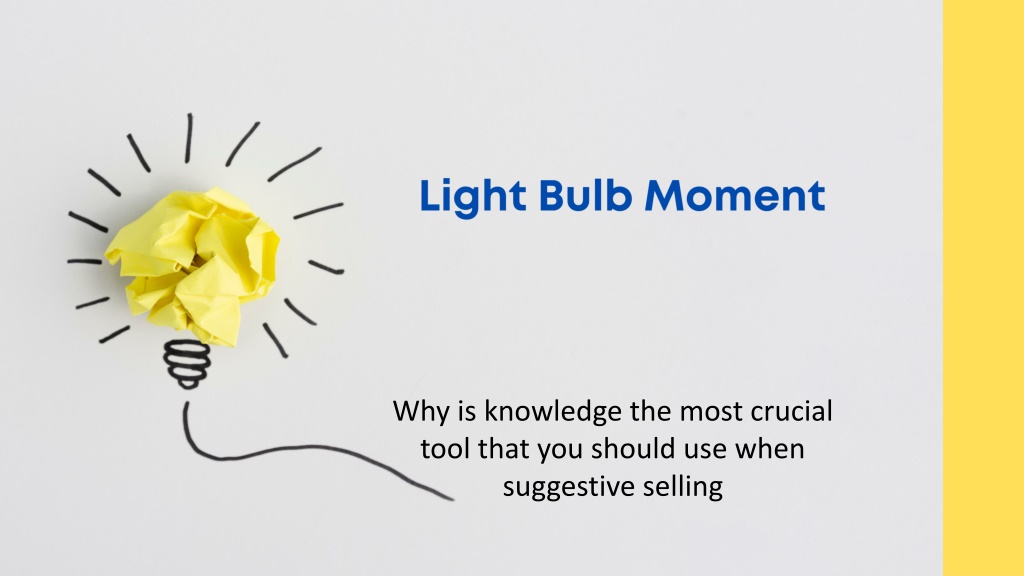 Light Bulb Moment

Why is knowledge the most crucial tool that you should use when suggestive selling